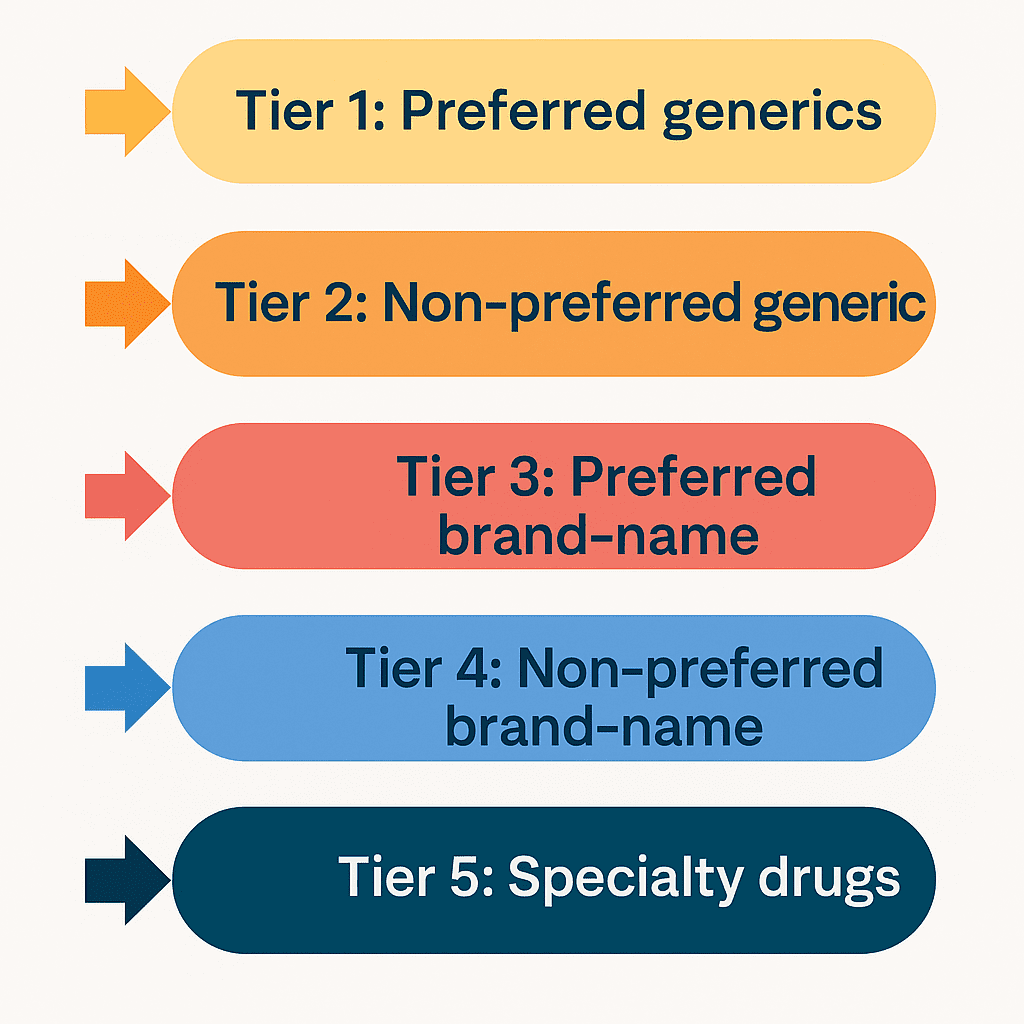 Tier 1: Preferred generics

Tier 2: Non-preferred generic

Tier 3: Preferred brand-name

Tier 4: Non-preferred brand-name

Tier 5: Specialty drugs